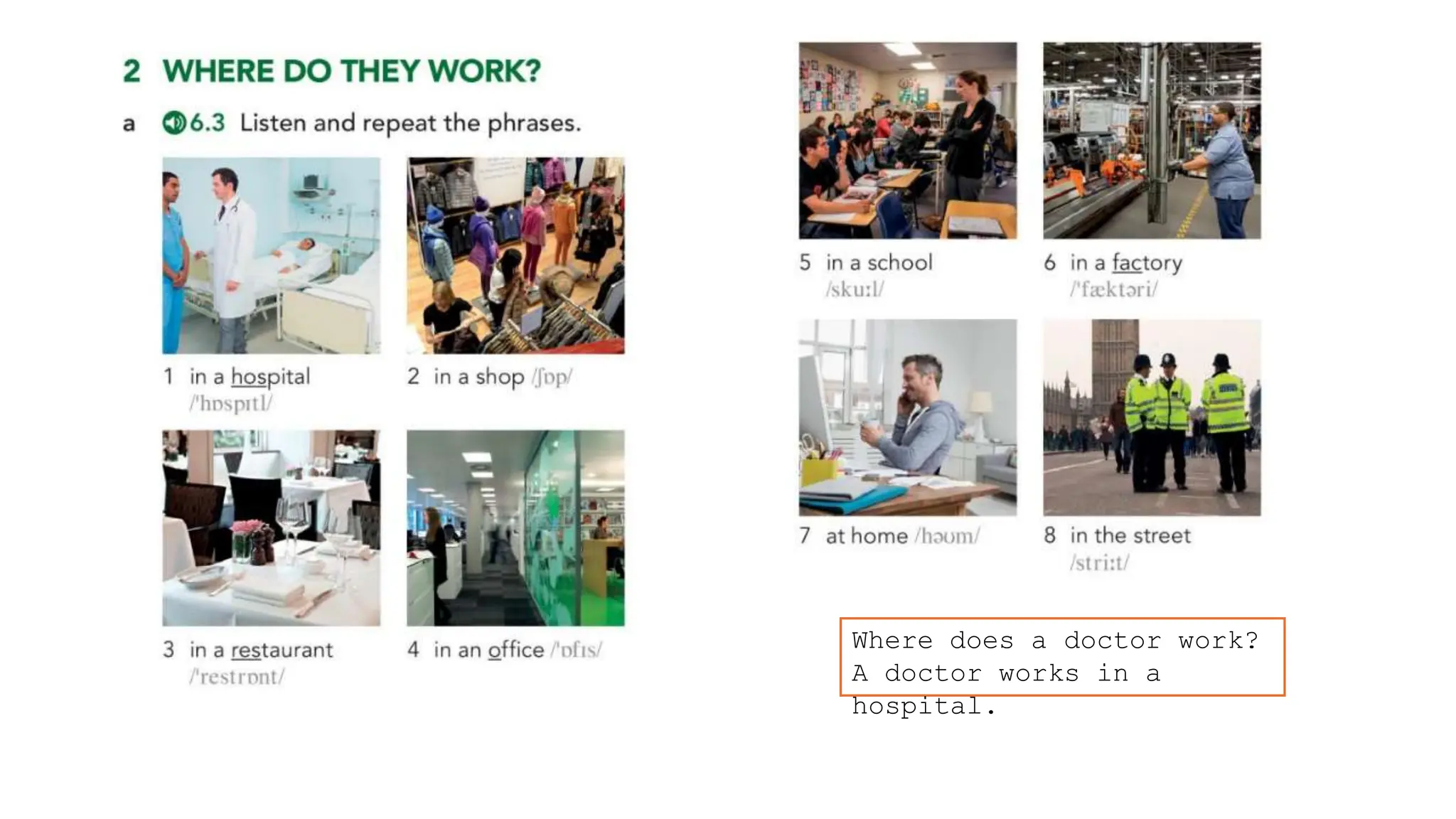 2 WHERE DO THEY WORK?

a 6.3 Listen and repeat the phrases.

1 in a hospital /ˈhɒspɪtl/

2 in a shop /ʃɒp/

3 in a restaurant /ˈrestrɒnt/

4 in an office /ˈɒfɪs/

5 in a school /skuːl/

6 in a factory /ˈfæktəri/

7 at home /həʊm/

8 in the street /striːt/

Where does a doctor work? A doctor works in a hospital.